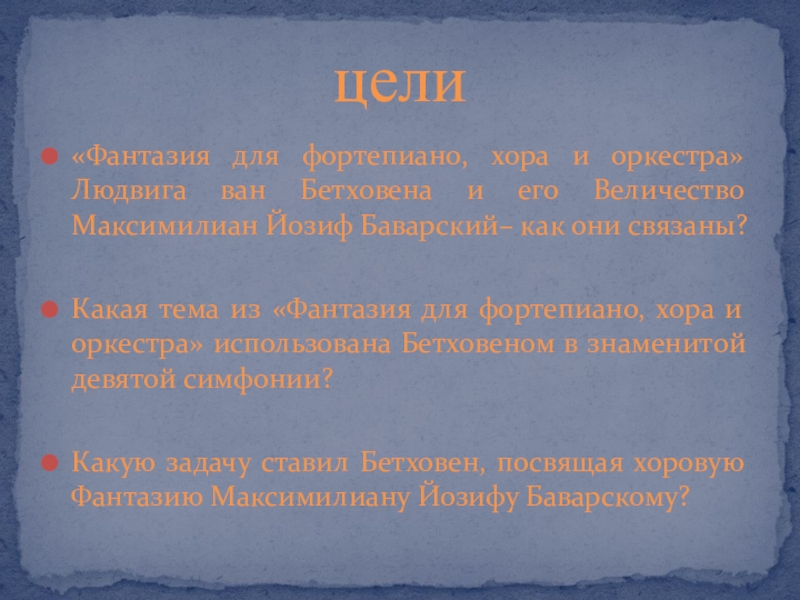 цели

«Фантазия для фортепиано, хора и оркестра» Людвига ван Бетховена и его Величество Максимилиан Йозиф Баварский– как они связаны?

Какая тема из «Фантазия для фортепиано, хора и оркестра» использована Бетховеном в знаменитой девятой симфонии?

Какую задачу ставил Бетховен, посвящая хоровую Фантазию Максимилиану Йозифу Баварскому?